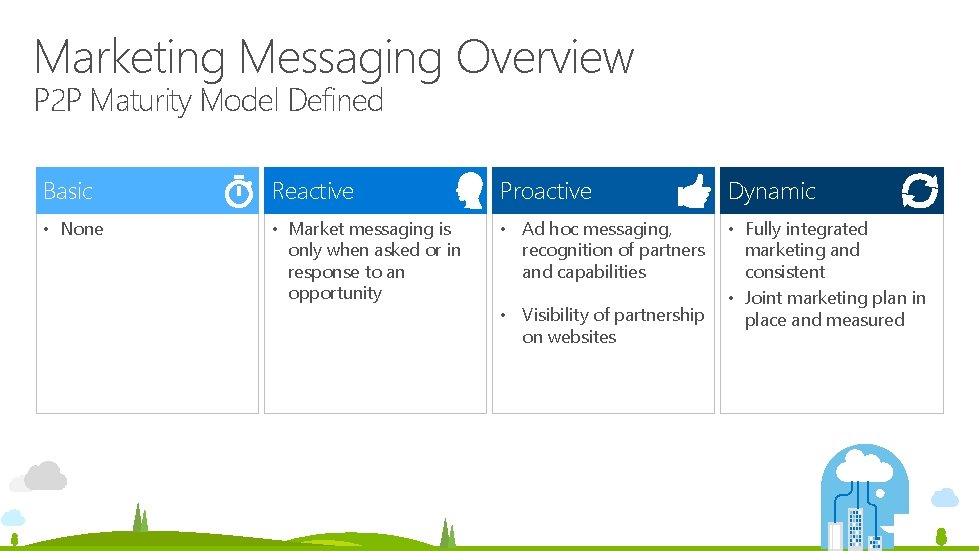 Marketing Messaging Overview
P2P Maturity Model Defined

Basic
• None

Reactive
• Market messaging is only when asked or in response to an opportunity

Proactive
• Ad hoc messaging, recognition of partners and capabilities
• Visibility of partnership on websites

Dynamic
• Fully integrated marketing and consistent
• Joint marketing plan in place and measured